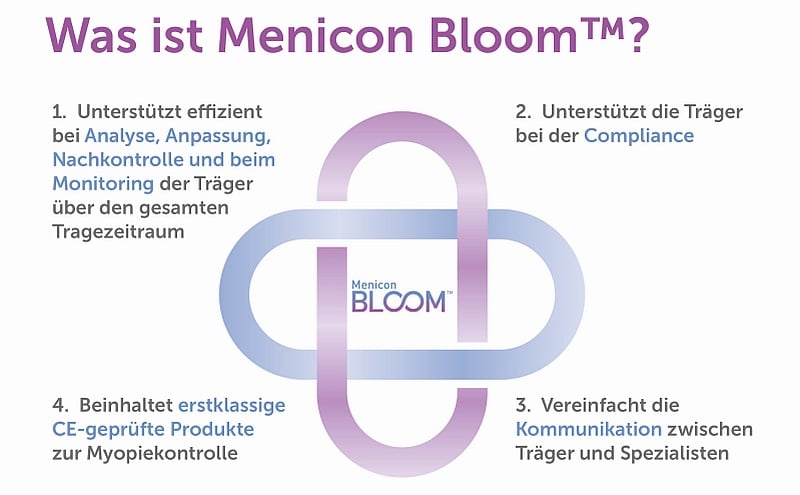 Was ist Menicon Bloom™?

1. Unterstützt effizient bei Analyse, Anpassung, Nachkontrolle und beim Monitoring der Träger über den gesamten Tragezeitraum

2. Unterstützt die Träger bei der Compliance

Menicon BLOOM™

4. Beinhaltet erstklassige CE-geprüfte Produkte zur Myopiekontrolle

3. Vereinfacht die Kommunikation zwischen Träger und Spezialisten